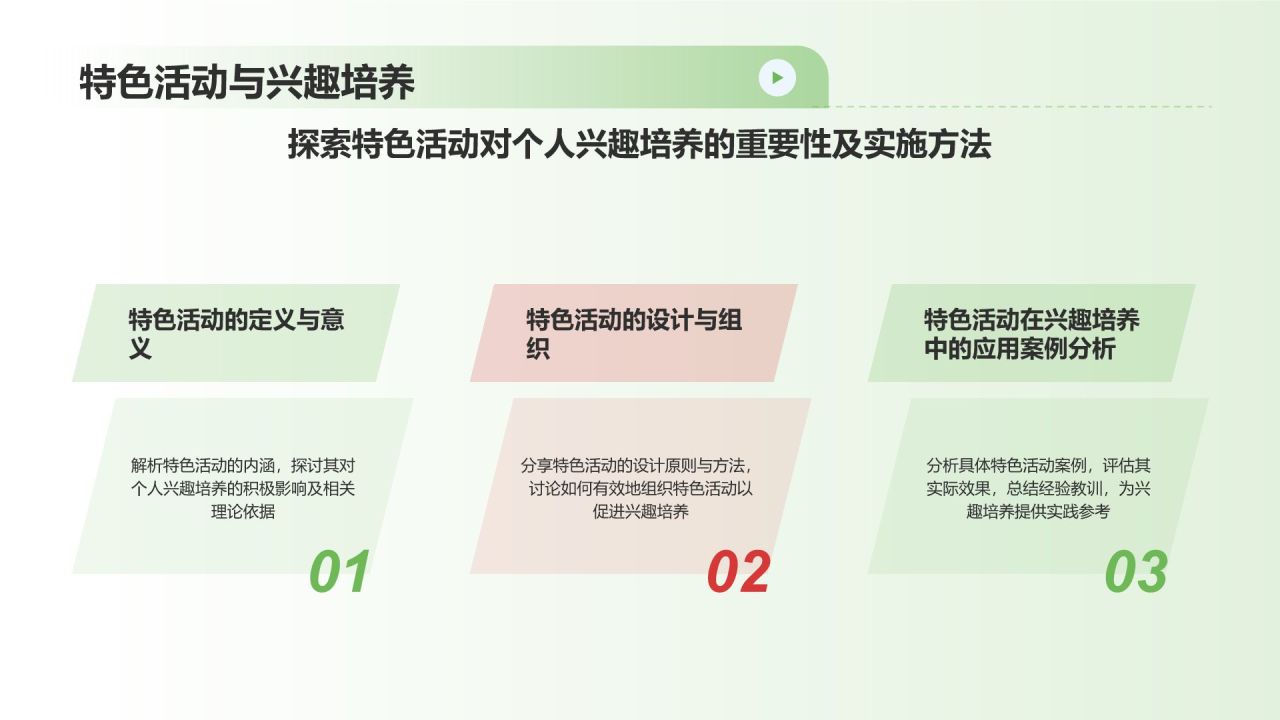 特色活动与兴趣培养

探索特色活动对个人兴趣培养的重要性及实施方法

特色活动的定义与意义

解析特色活动的内涵，探讨其对个人兴趣培养的积极影响及相关理论依据

01

特色活动的设计与组织

分享特色活动的设计原则与方法，讨论如何有效地组织特色活动以促进兴趣培养

02

特色活动在兴趣培养中的应用案例分析

分析具体特色活动案例，评估其实际效果，总结经验教训，为兴趣培养提供实践参考

03